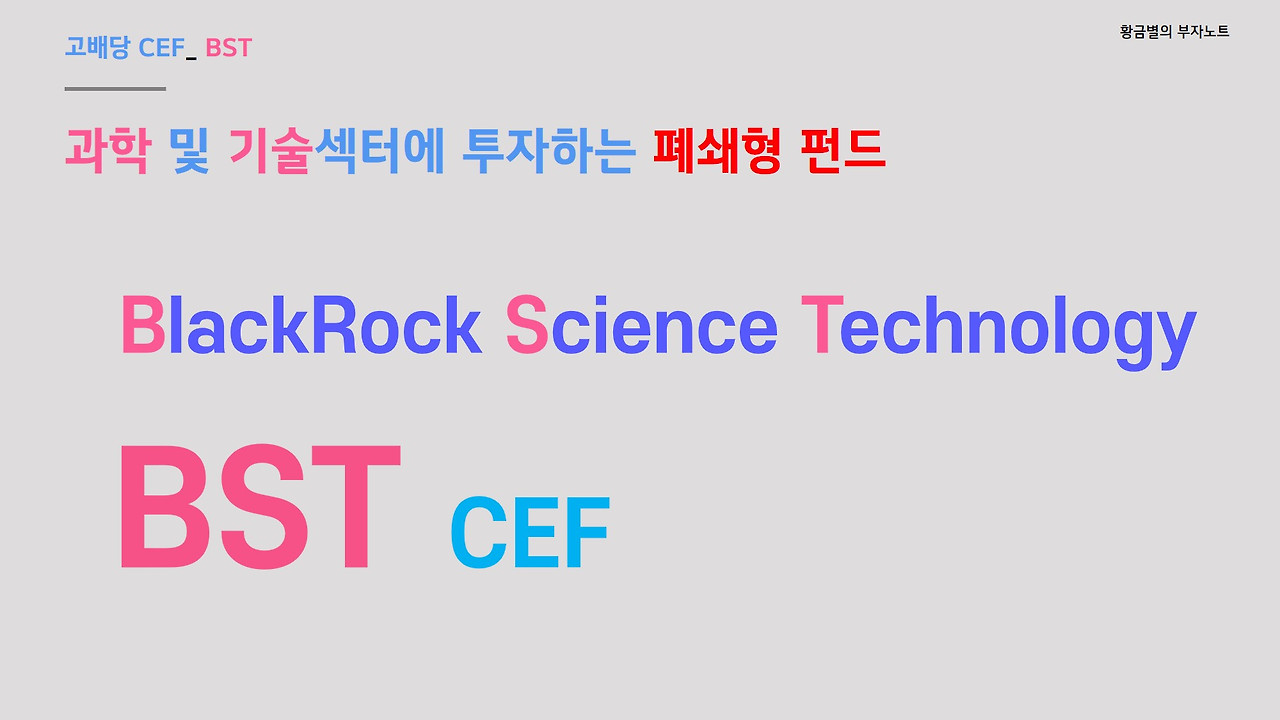 고배당 CEF_ BST

황금별의 부자노트

과학 및 기술섹터에 투자하는 폐쇄형 펀드

BlackRock Science Technology

BST CEF